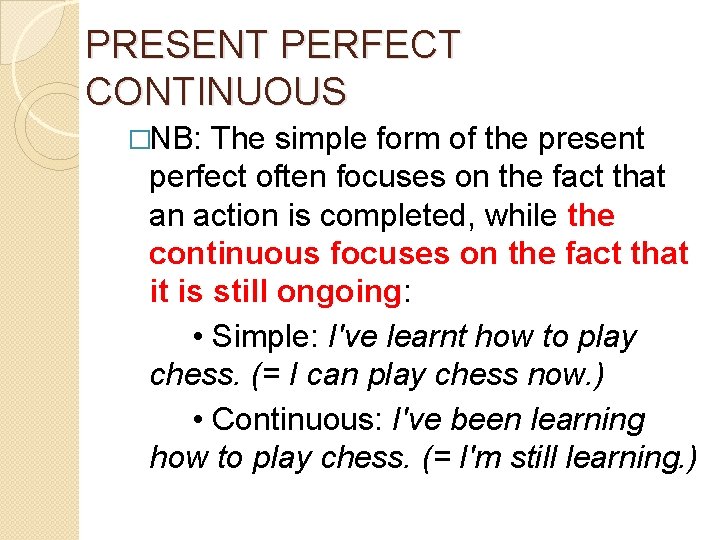 PRESENT PERFECT CONTINUOUS

□NB: The simple form of the present perfect often focuses on the fact that an action is completed, while the continuous focuses on the fact that it is still ongoing:

• Simple: I've learnt how to play chess. (= I can play chess now.)

• Continuous: I've been learning how to play chess. (= I'm still learning.)